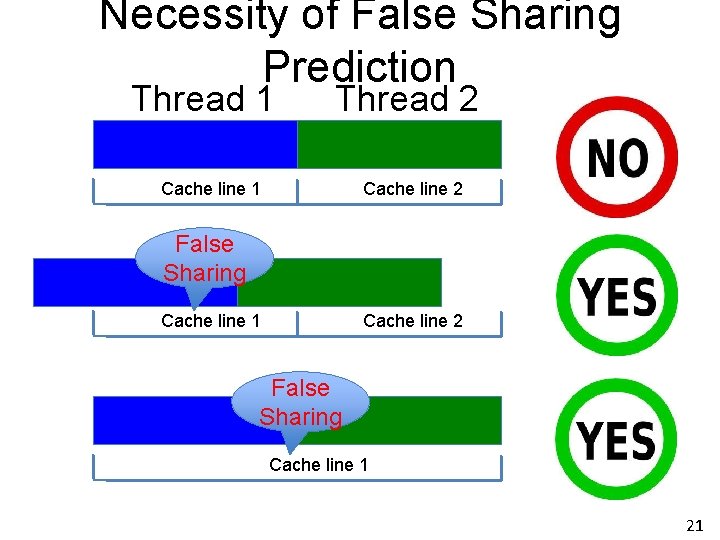 Necessity of False Sharing Prediction

Thread 1

Thread 2

Cache line 1

Cache line 2

NO

False Sharing

Cache line 1

Cache line 2

YES

False Sharing

Cache line 1

YES

21